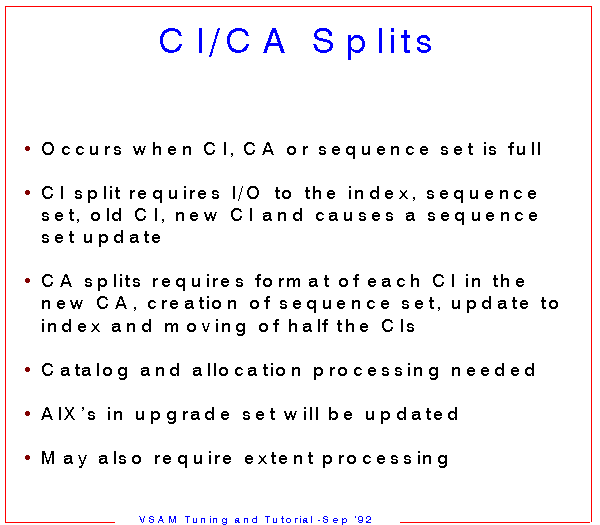 CI/CA Splits

• Occurs when CI, CA or sequence set is full

• CI split requires I/O to the index, sequence set, old CI, new CI and causes a sequence set update

• CA splits requires format of each CI in the new CA, creation of sequence set, update to index and moving of half the CIs

• Catalog and allocation processing needed

• AIX's in upgrade set will be updated

• May also require extent processing

VSAM Tuning and Tutorial -Sep '92